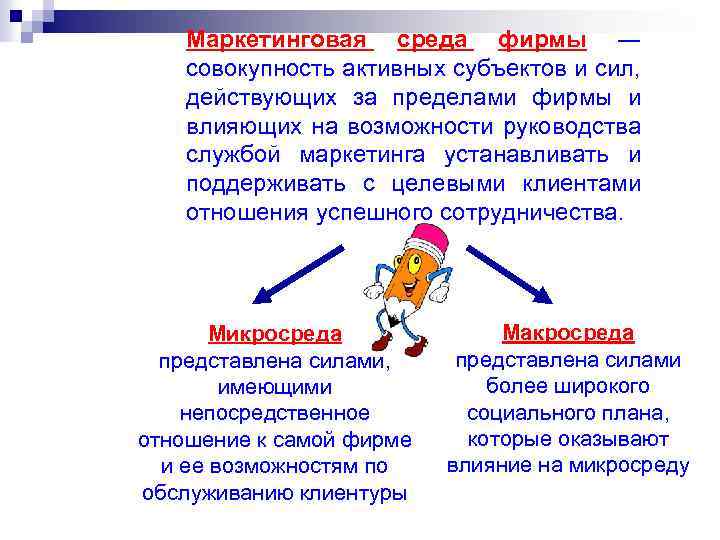 Маркетинговая среда фирмы — совокупность активных субъектов и сил, действующих за пределами фирмы и влияющих на возможности руководства службой маркетинга устанавливать и поддерживать с целевыми клиентами отношения успешного сотрудничества.

Микросреда
представлена силами, имеющими непосредственное отношение к самой фирме и ее возможностям по обслуживанию клиентуры

Макросреда
представлена силами более широкого социального плана, которые оказывают влияние на микросреду